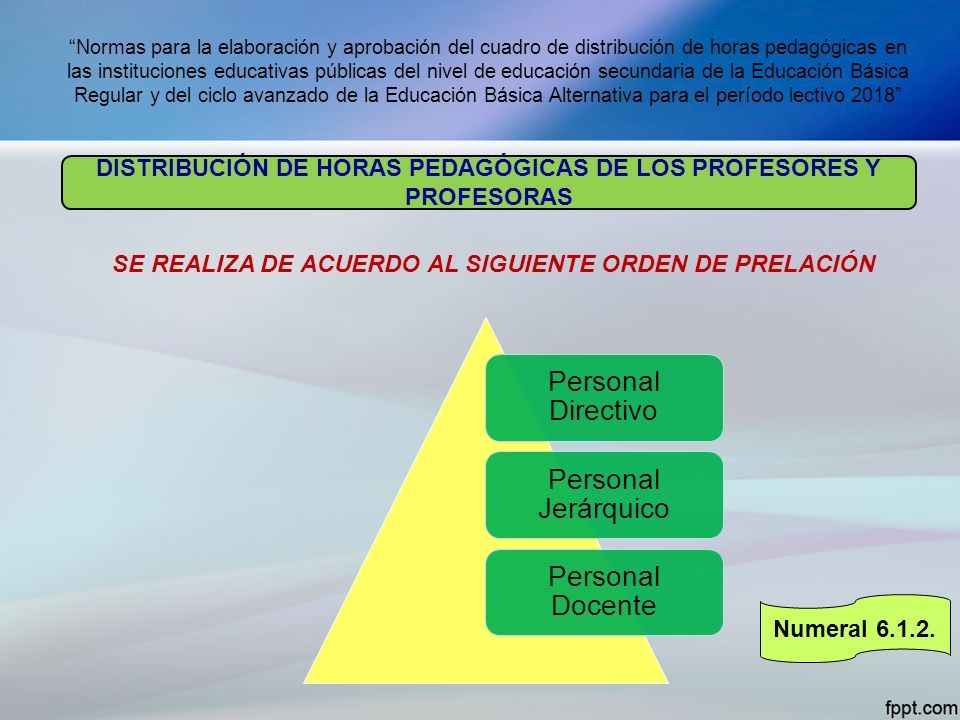 “Normas para la elaboración y aprobación del cuadro de distribución de horas pedagógicas en las instituciones educativas públicas del nivel de educación secundaria de la Educación Básica Regular y del ciclo avanzado de la Educación Básica Alternativa para el período lectivo 2018”

DISTRIBUCIÓN DE HORAS PEDAGÓGICAS DE LOS PROFESORES Y PROFESORAS

SE REALIZA DE ACUERDO AL SIGUIENTE ORDEN DE PRELACIÓN

Personal Directivo

Personal Jerárquico

Personal Docente

Numeral 6.1.2.

fppt.com